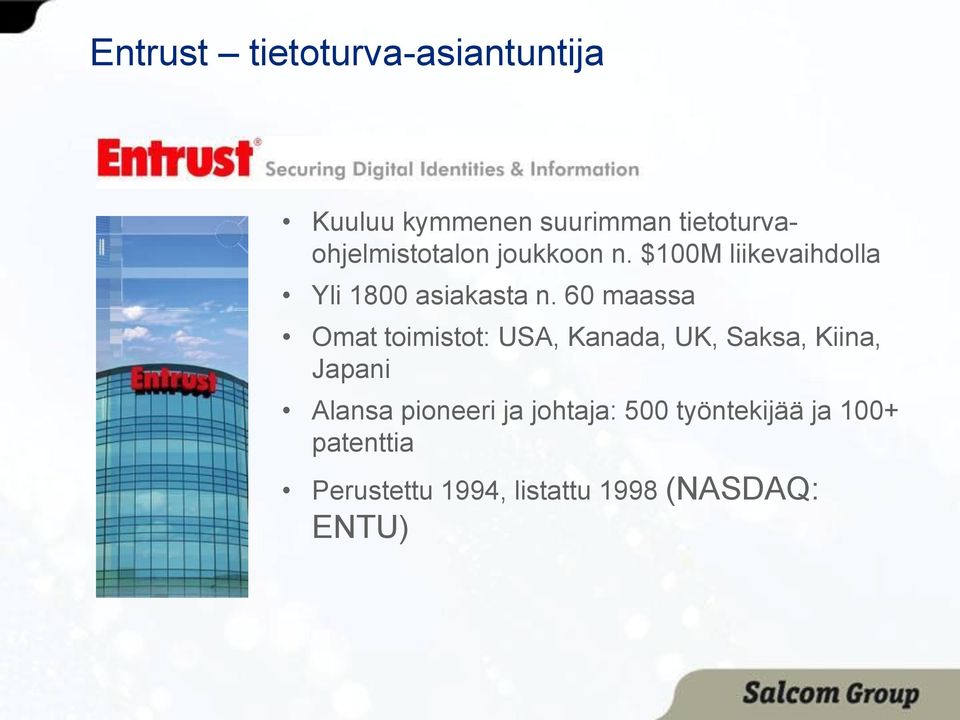 Entrust – tietoturva-asiantuntija

Entrust® Securing Digital Identities & Information

Entrust

• Kuuluu kymmenen suurimman tietoturva-ohjelmistotalon joukkoon n. \$100M liikevaihdolla
• Yli 1800 asiakasta n. 60 maassa
• Omat toimistot: USA, Kanada, UK, Saksa, Kiina, Japani
• Alansa pioneeri ja johtaja: 500 työntekijää ja 100+ patenttia
• Perustettu 1994, listattu 1998 (NASDAQ: ENTU)

Salcom Group